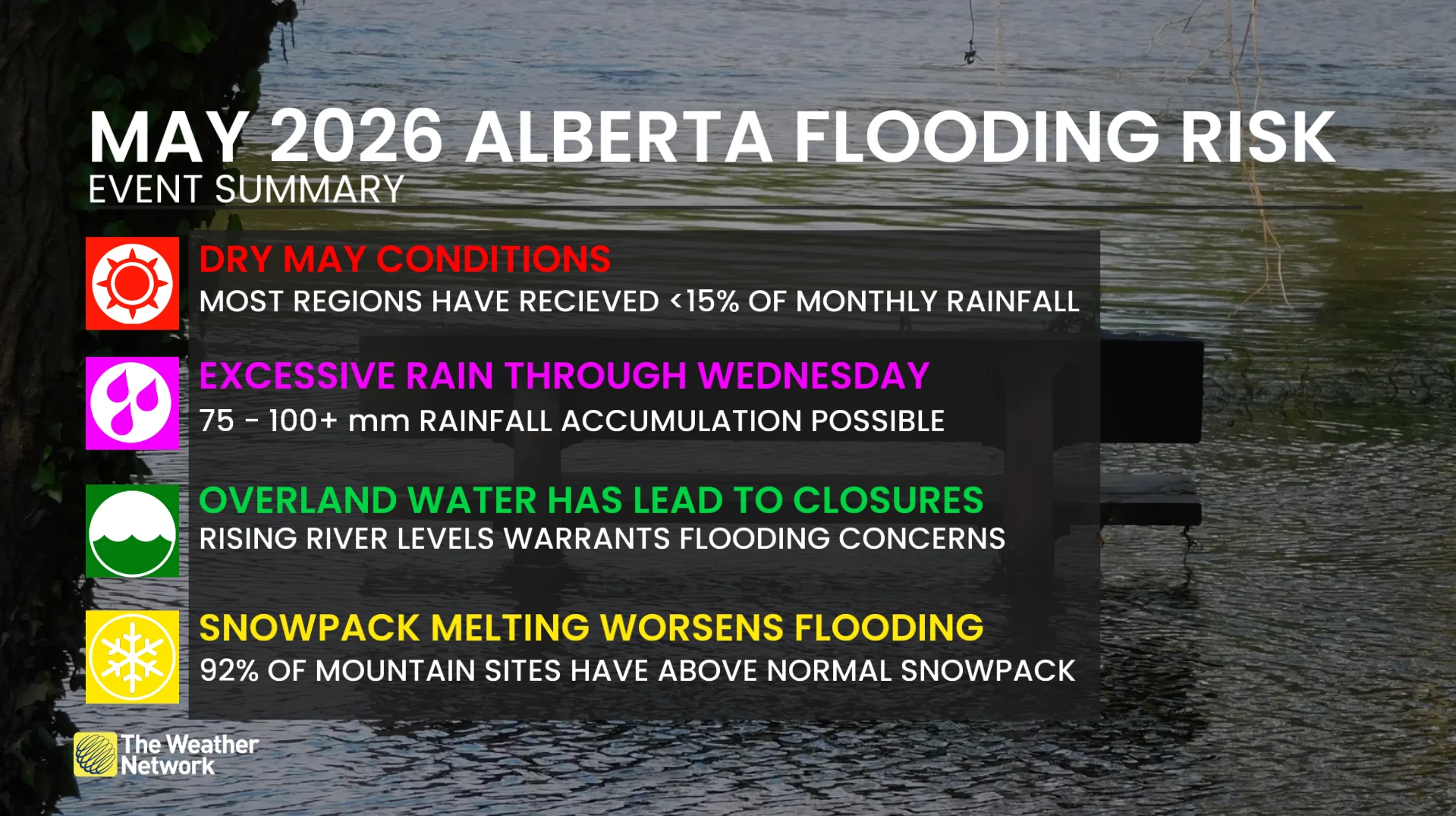 MAY 2026 ALBERTA FLOODING RISK
EVENT SUMMARY

DRY MAY CONDITIONS
MOST REGIONS HAVE RECIEVED <15% OF MONTHLY RAINFALL

EXCESSIVE RAIN THROUGH WEDNESDAY
75 - 100+ mm RAINFALL ACCUMULATION POSSIBLE

OVERLAND WATER HAS LEAD TO CLOSURES
RISING RIVER LEVELS WARRANTS FLOODING CONCERNS

SNOWPACK MELTING WORSENS FLOODING
92% OF MOUNTAIN SITES HAVE ABOVE NORMAL SNOWPACK

The Weather Network